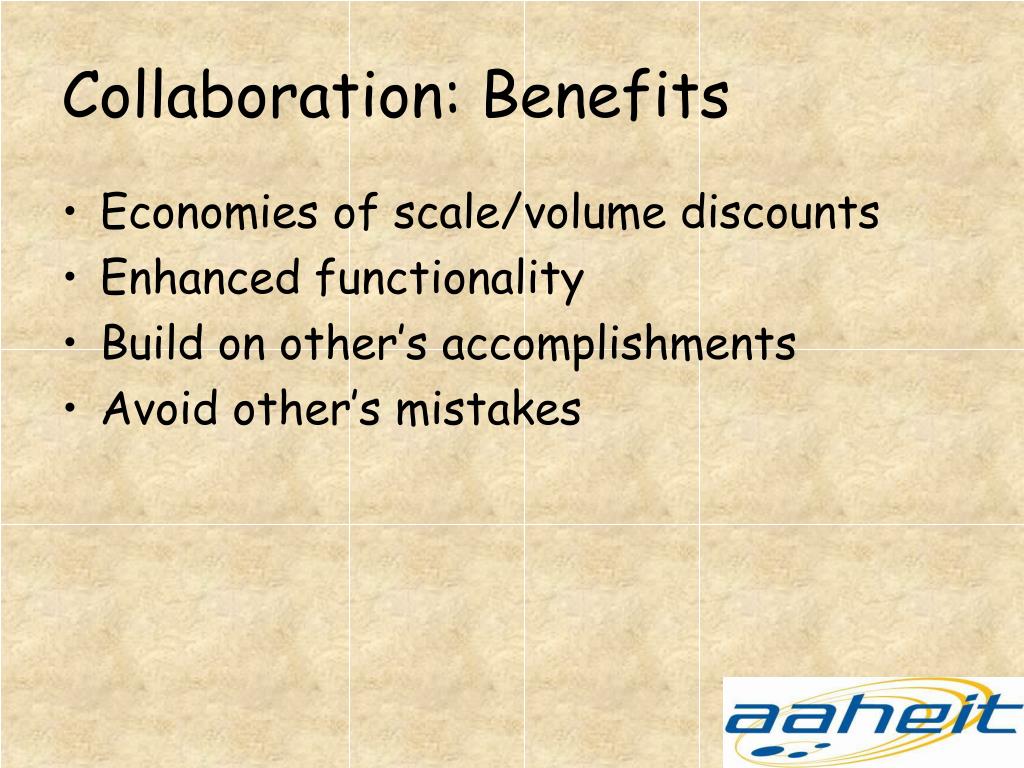 Collaboration: Benefits

• Economies of scale/volume discounts
• Enhanced functionality
• Build on other’s accomplishments
• Avoid other’s mistakes

aaheit